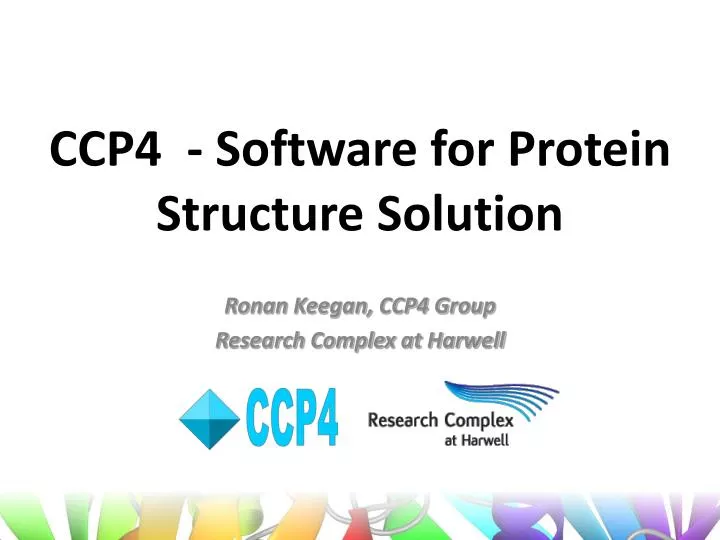 CCP4 - Software for Protein Structure Solution

Ronan Keegan, CCP4 Group
Research Complex at Harwell

CCP4

Research Complex at Harwell